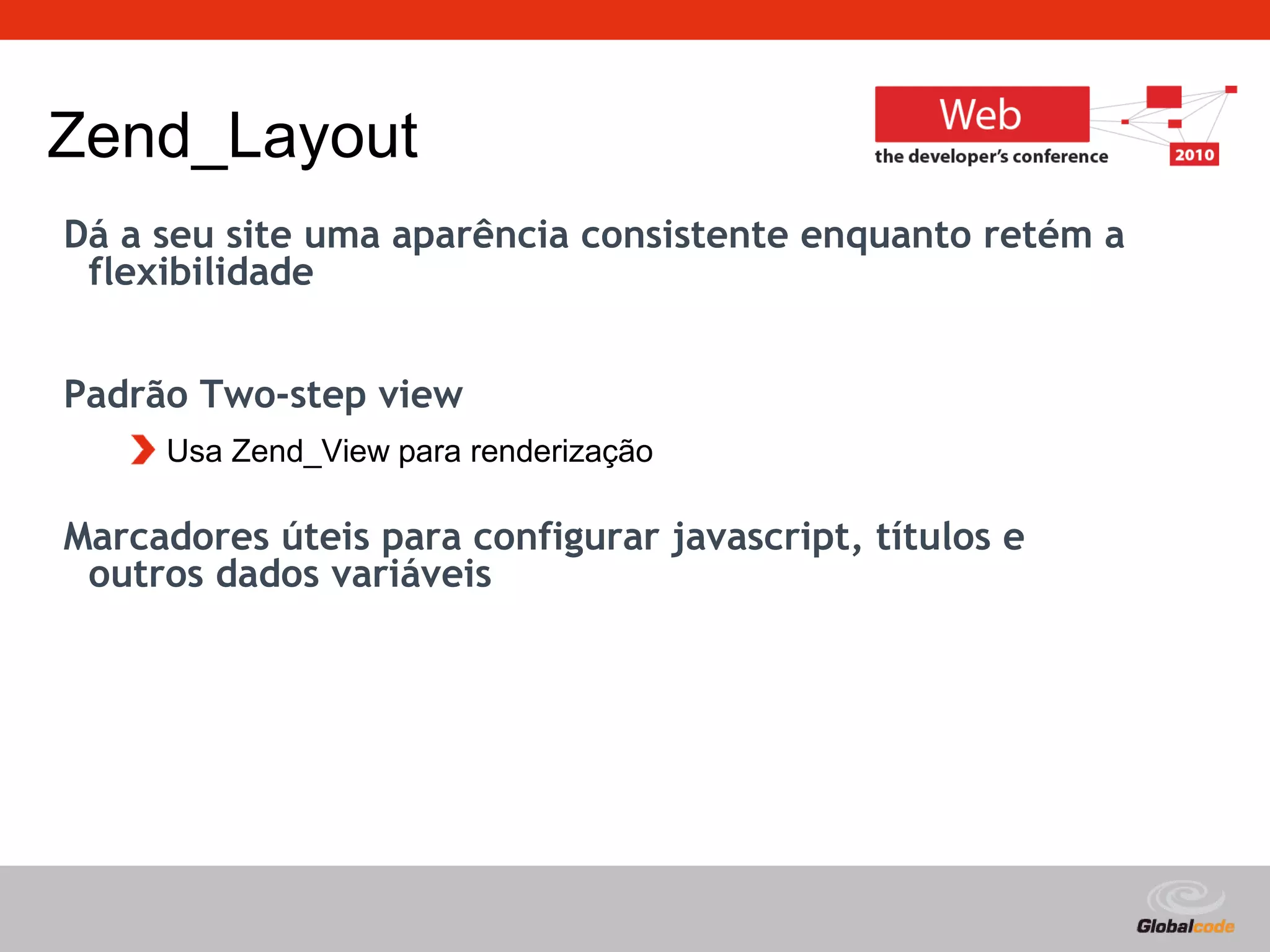 Zend_Layout

Web
the developer's conference
2010

Dá a seu site uma aparência consistente enquanto retém a flexibilidade

Padrão Two-step view

Usa Zend_View para renderização

Marcadores úteis para configurar javascript, títulos e outros dados variáveis

Globalcode